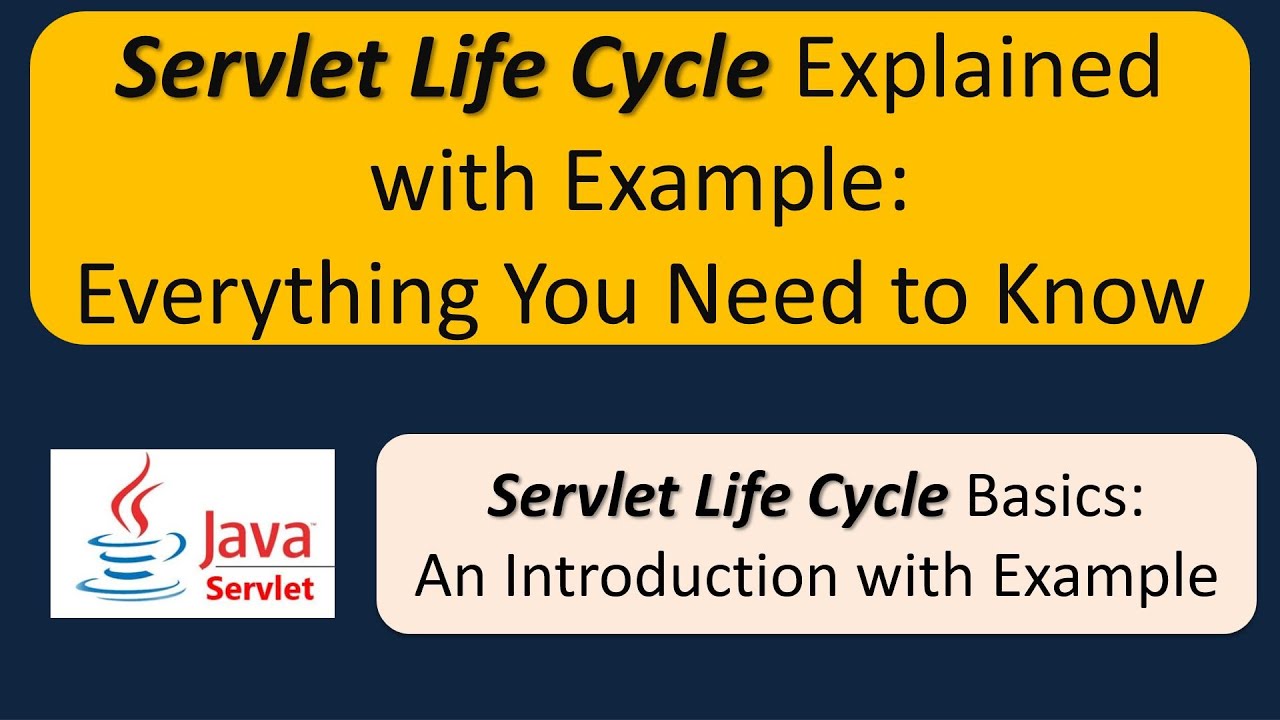 Servlet Life Cycle Explained with Example: Everything You Need to Know

Java
Servlet

Servlet Life Cycle Basics: An Introduction with Example